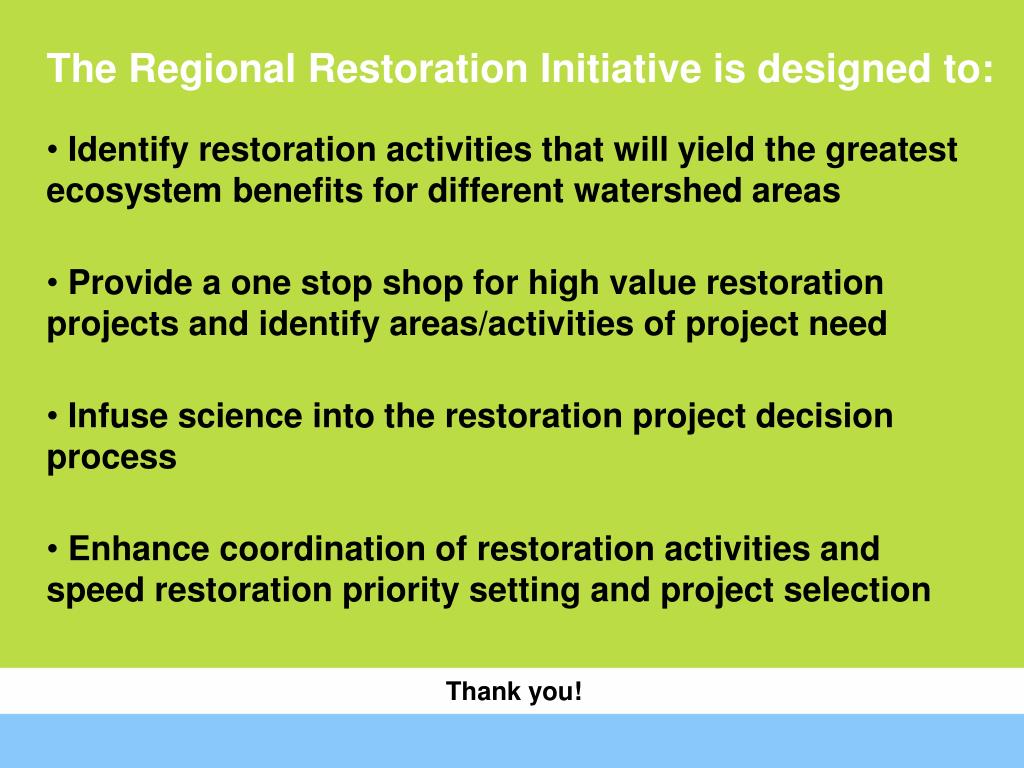 The Regional Restoration Initiative is designed to:

• Identify restoration activities that will yield the greatest ecosystem benefits for different watershed areas

• Provide a one stop shop for high value restoration projects and identify areas/activities of project need

• Infuse science into the restoration project decision process

• Enhance coordination of restoration activities and speed restoration priority setting and project selection

Thank you!